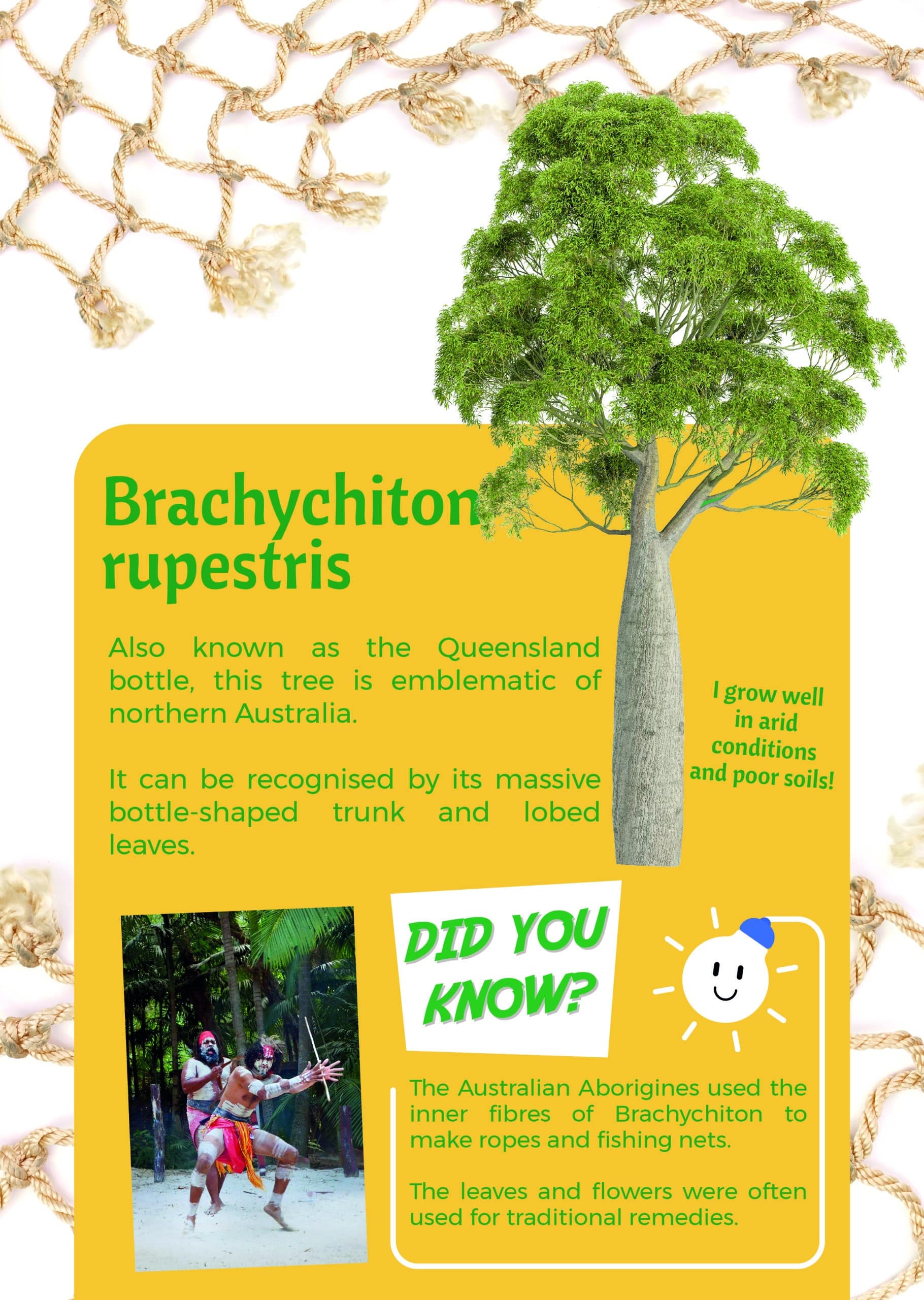 Brachychiton rupestris

Also known as the Queensland bottle, this tree is emblematic of northern Australia.

It can be recognised by its massive bottle-shaped trunk and lobed leaves.

I grow well in arid conditions and poor soils!

DID YOU KNOW?

The Australian Aborigines used the inner fibres of Brachychiton to make ropes and fishing nets.

The leaves and flowers were often used for traditional remedies.